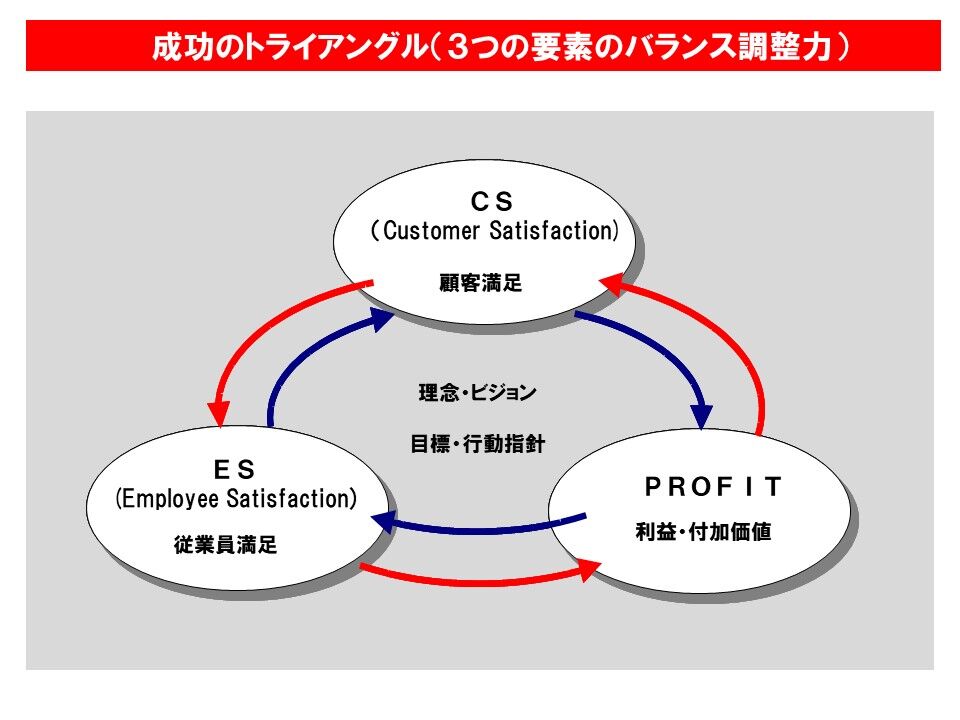 成功のトライアングル（３つの要素のバランス調整力）

ＣＳ
（Customer Satisfaction)
顧客満足

理念・ビジョン
目標・行動指針

ＥＳ
(Employee Satisfaction)
従業員満足

ＰＲＯＦＩＴ
利益・付加価値